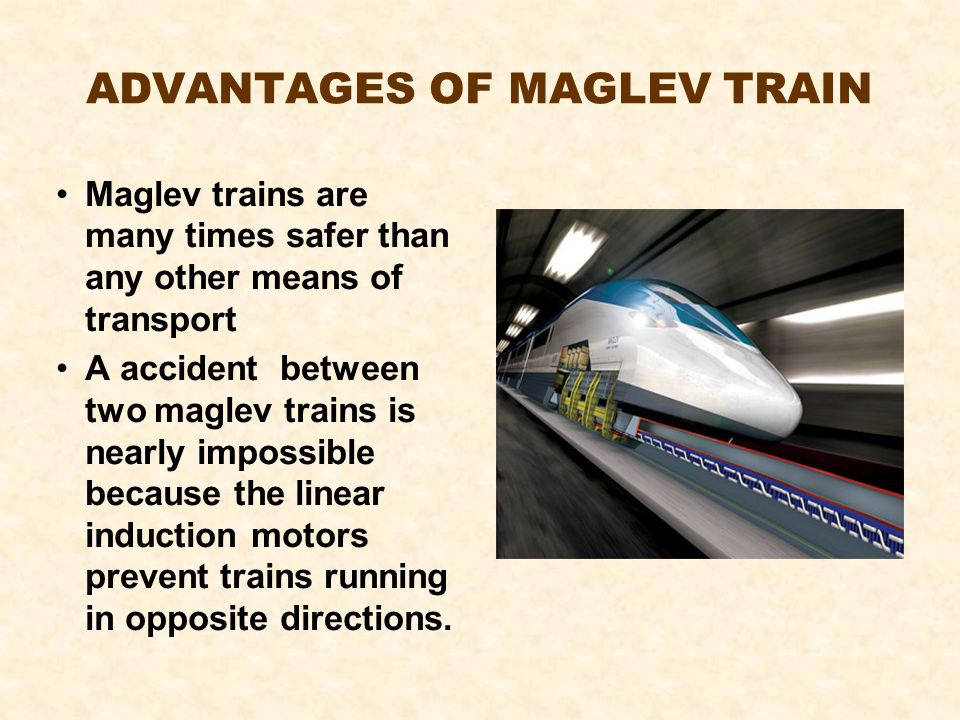 ADVANTAGES OF MAGLEV TRAIN

• Maglev trains are many times safer than any other means of transport
• A accident between two maglev trains is nearly impossible because the linear induction motors prevent trains running in opposite directions.